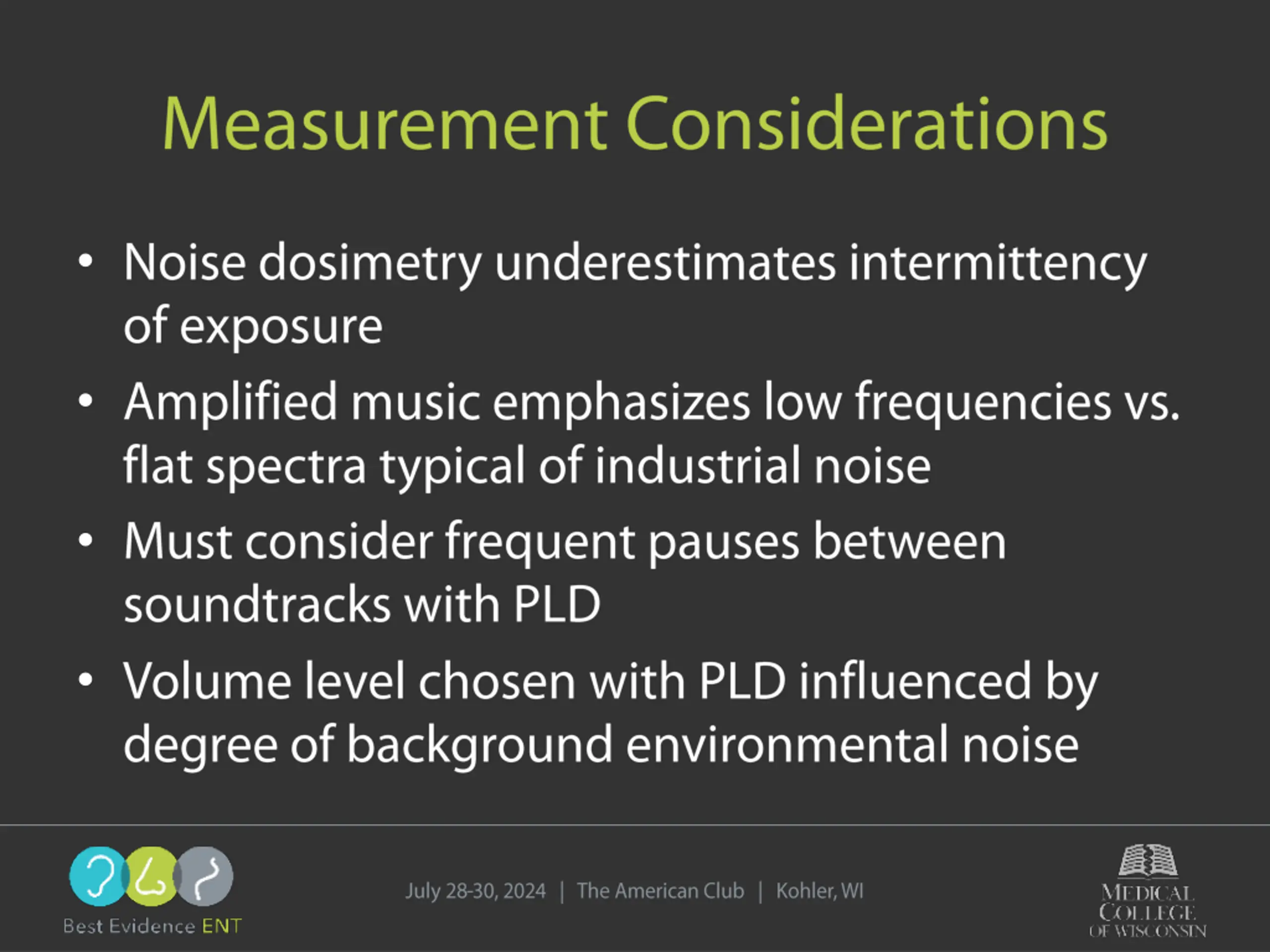 Measurement Considerations

• Noise dosimetry underestimates intermittency of exposure
• Amplified music emphasizes low frequencies vs. flat spectra typical of industrial noise
• Must consider frequent pauses between soundtracks with PLD
• Volume level chosen with PLD influenced by degree of background environmental noise

Best Evidence ENT

July 28-30, 2024 | The American Club | Kohler, WI

MEDICAL COLLEGE OF WISCONSIN